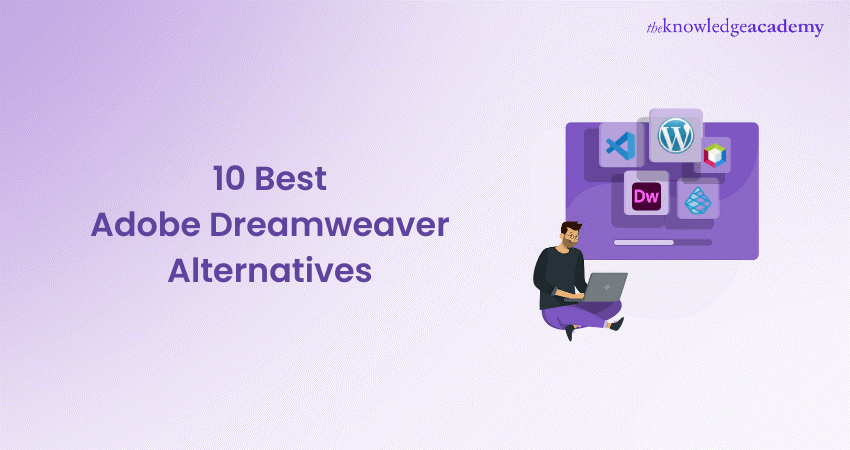 theknowledgeacademy

10 Best
Adobe Dreamweaver
Alternatives

Dw